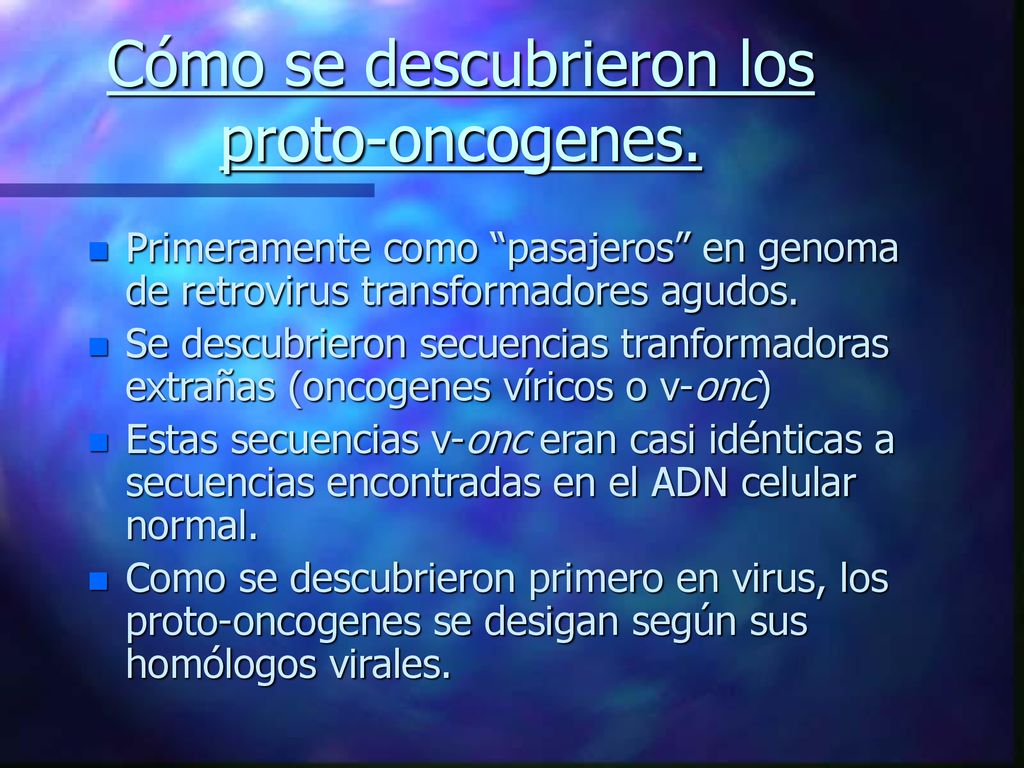 Cómo se descubrieron los proto-oncogenes.

Primeramente como “pasajeros” en genoma de retrovirus transformadores agudos.

Se descubrieron secuencias tranformadoras extrañas (oncogenes víricos o v-onc)

Estas secuencias v-onc eran casi idénticas a secuencias encontradas en el ADN celular normal.

Como se descubrieron primero en virus, los proto-oncogenes se desigan según sus homólogos virales.